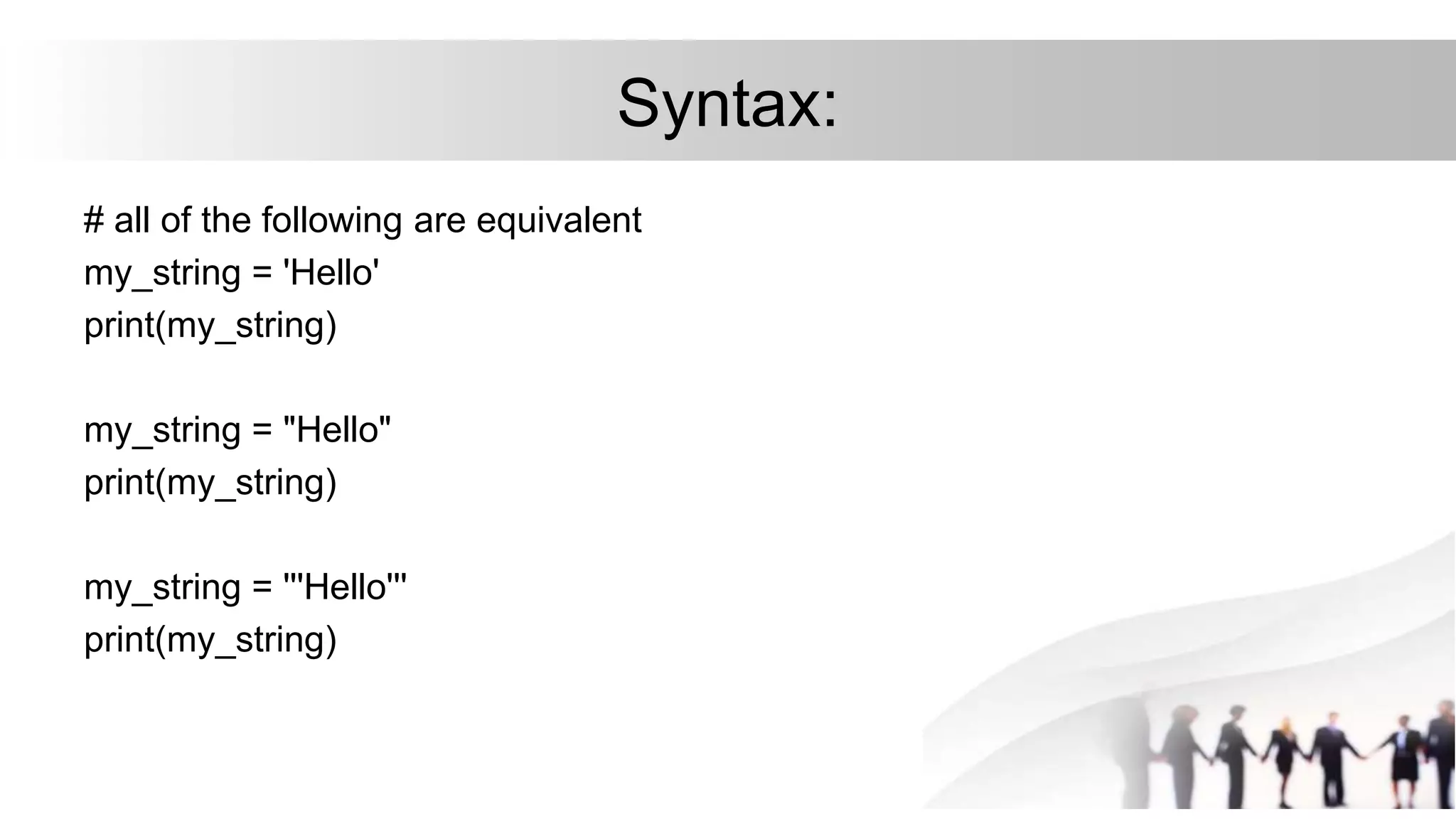 Syntax:

# all of the following are equivalent
my_string = 'Hello'
print(my_string)

my_string = "Hello"
print(my_string)

my_string = '''Hello'''
print(my_string)